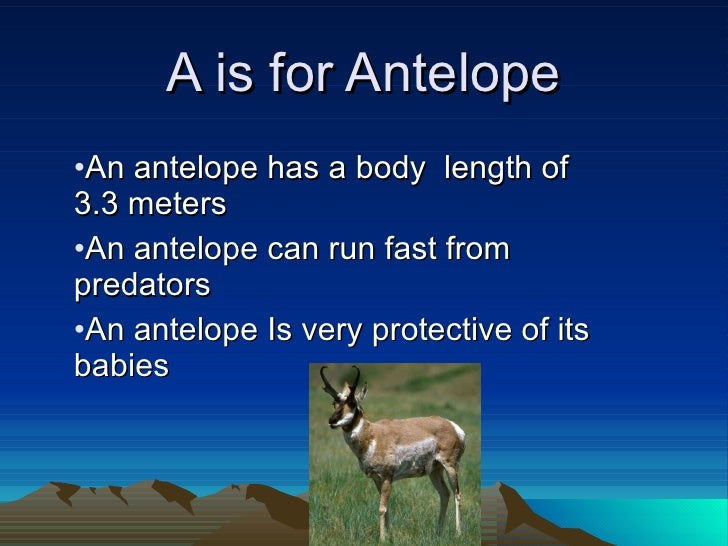 A is for Antelope

•An antelope has a body  length of 3.3 meters

•An antelope can run fast from predators

•An antelope Is very protective of its babies